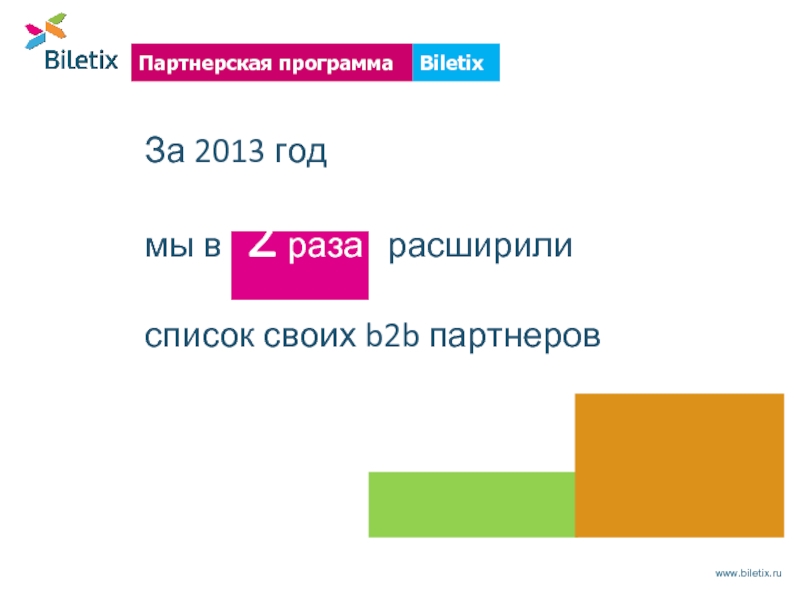 Biletix

Партнерская программа Biletix

За 2013 год

мы в 2 раза расширили

список своих b2b партнеров

www.biletix.ru